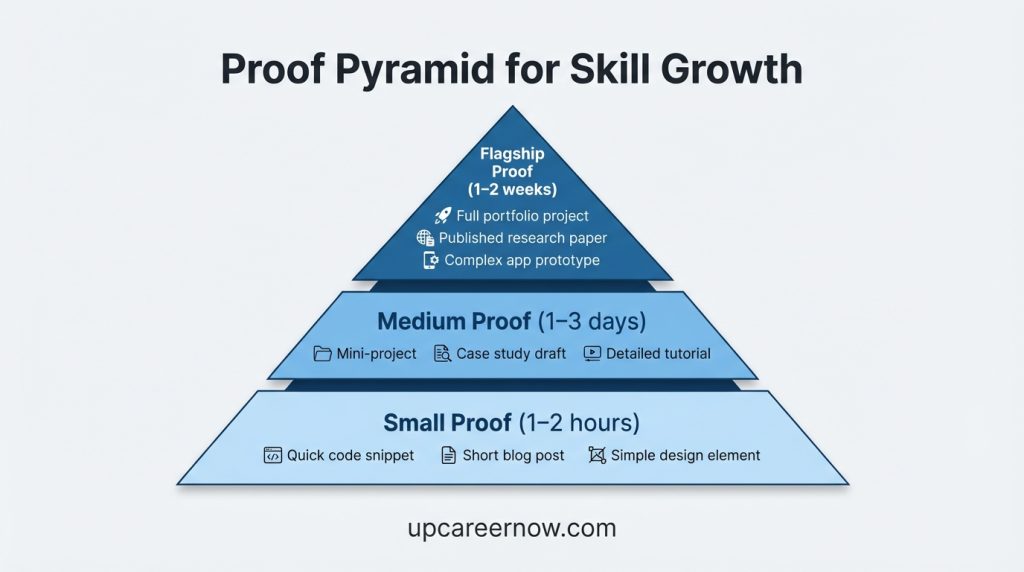 Proof Pyramid for Skill Growth

Flagship Proof (1–2 weeks)

Full portfolio project

Published research paper

Complex app prototype

Medium Proof (1–3 days)

Mini-project Case study draft Detailed tutorial

Small Proof (1–2 hours)

Quick code snippet Short blog post Simple design element

upcareernow.com